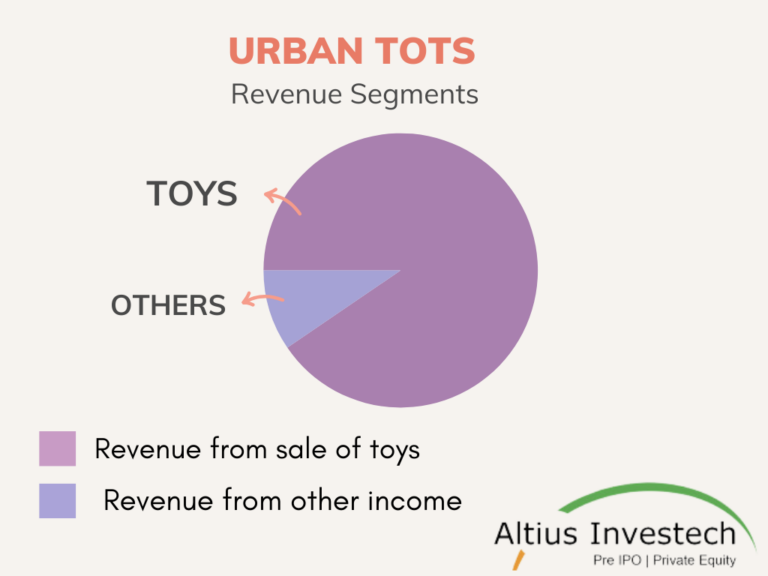 URBAN TOTS
Revenue Segments

TOYS

OTHERS

Revenue from sale of toys

Revenue from other income

Altius Investech
Pre IPO | Private Equity